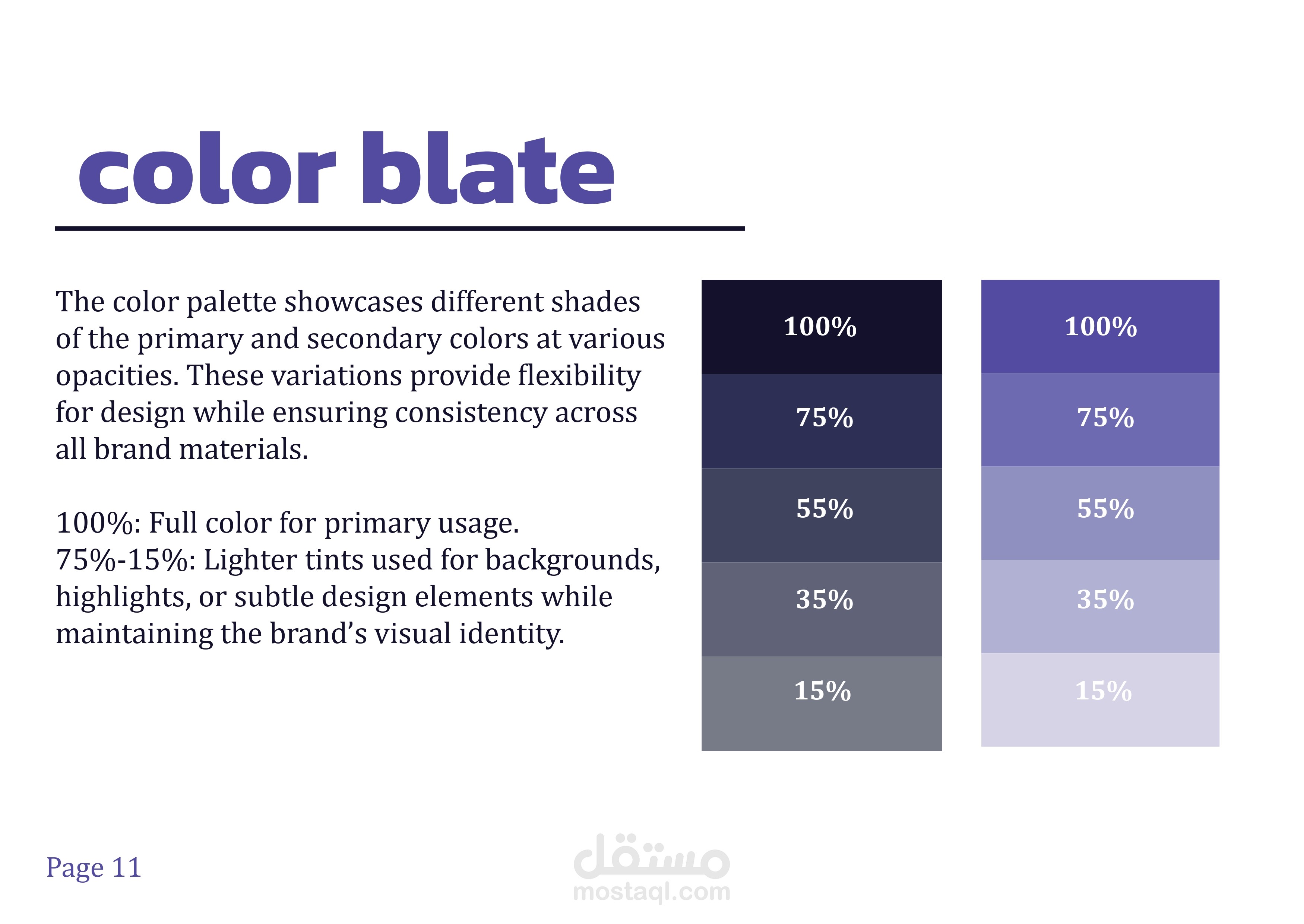 color blate

The color palette showcases different shades of the primary and secondary colors at various opacities. These variations provide flexibility for design while ensuring consistency across all brand materials.

100%: Full color for primary usage.
75%-15%: Lighter tints used for backgrounds, highlights, or subtle design elements while maintaining the brand’s visual identity.

100%
75%
55%
35%
15%

100%
75%
55%
35%
15%

Page 11

مستقل
mostaql.com